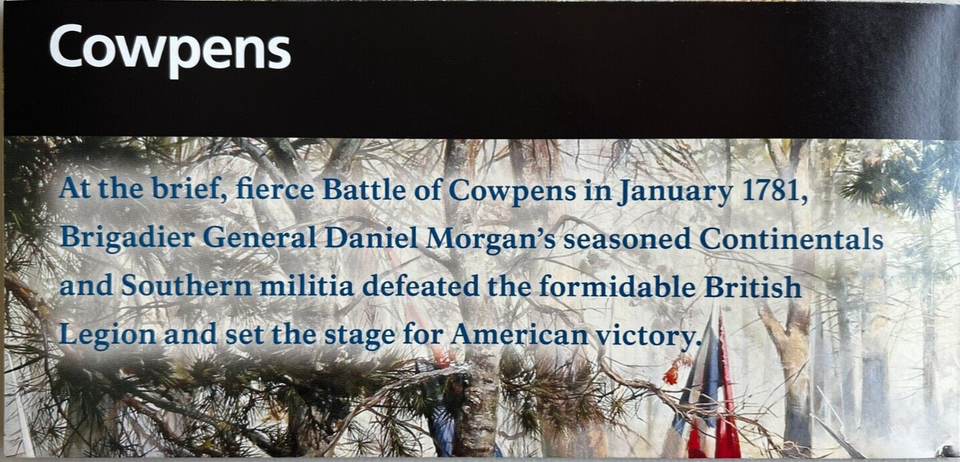 Cowpens

At the brief, fierce Battle of Cowpens in January 1781, Brigadier General Daniel Morgan's seasoned Continentals and Southern militia defeated the formidable British Legion and set the stage for American victory.